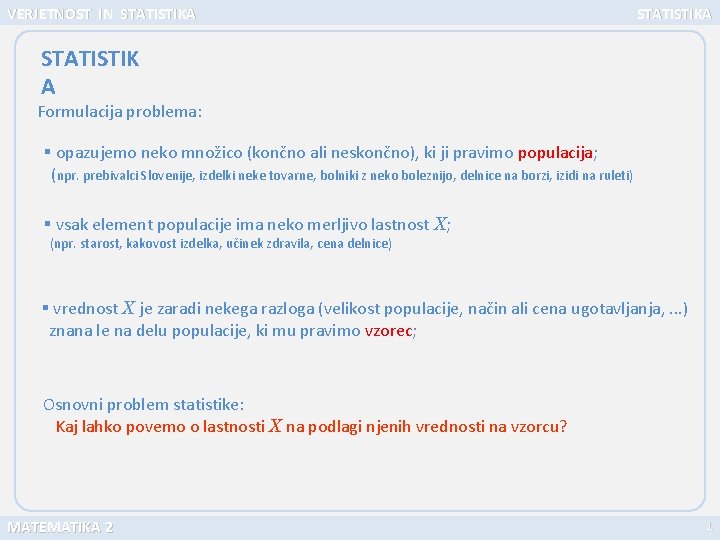 VERJETNOST IN STATISTIKA

STATISTIKA

STATISTIK
A

Formulacija problema:

▪ opazujemo neko množico (končno ali neskončno), ki ji pravimo populacija;
(npr. prebivalci Slovenije, izdelki neke tovarne, bolniki z neko boleznijo, delnice na borzi, izidi na ruleti)

▪ vsak element populacije ima neko merljivo lastnost $X$;
(npr. starost, kakovost izdelka, učinek zdravila, cena delnice)

▪ vrednost $X$ je zaradi nekega razloga (velikost populacije, način ali cena ugotavljanja, ...) znana le na delu populacije, ki mu pravimo vzorec;

Osnovni problem statistike:
Kaj lahko povemo o lastnosti $X$ na podlagi njenih vrednosti na vzorcu?

MATEMATIKA 2

1